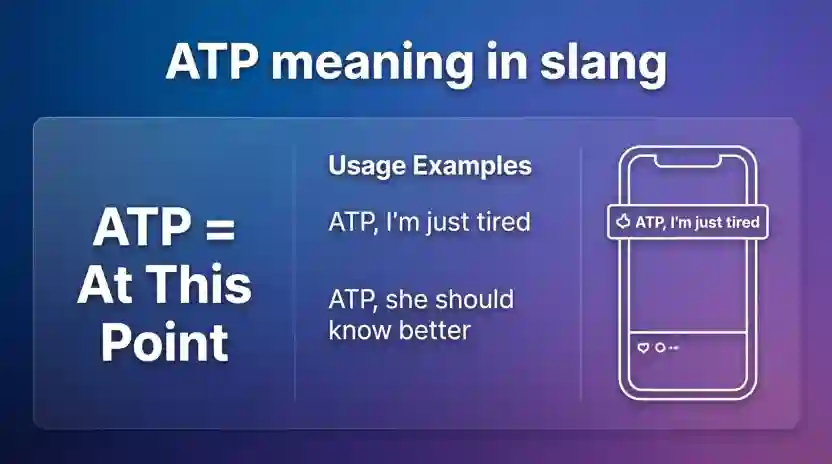 ATP meaning in slang

ATP = At This Point

Usage Examples

ATP, I'm just tired

ATP, she should know better

ATP, I'm just tired